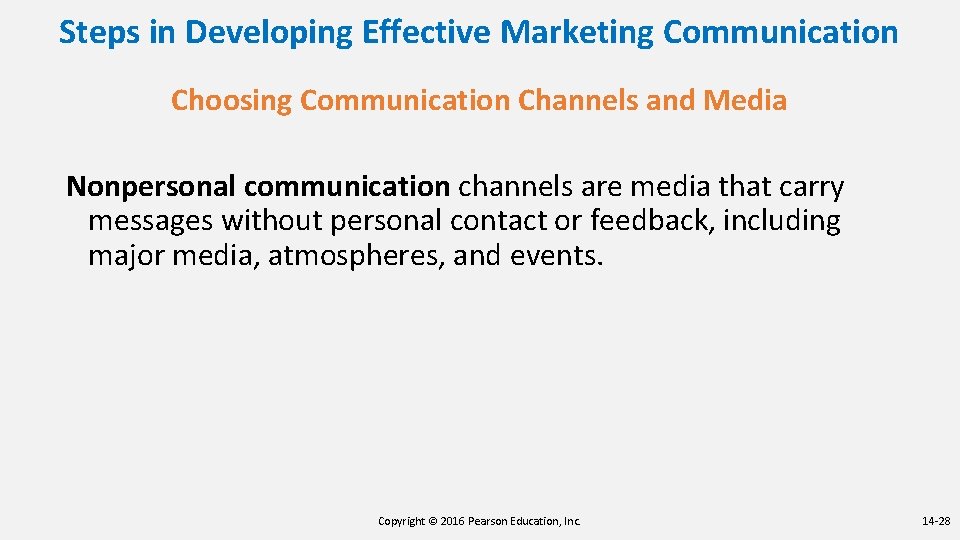 Steps in Developing Effective Marketing Communication

Choosing Communication Channels and Media

Nonpersonal communication channels are media that carry messages without personal contact or feedback, including major media, atmospheres, and events.

Copyright © 2016 Pearson Education, Inc.

14-28